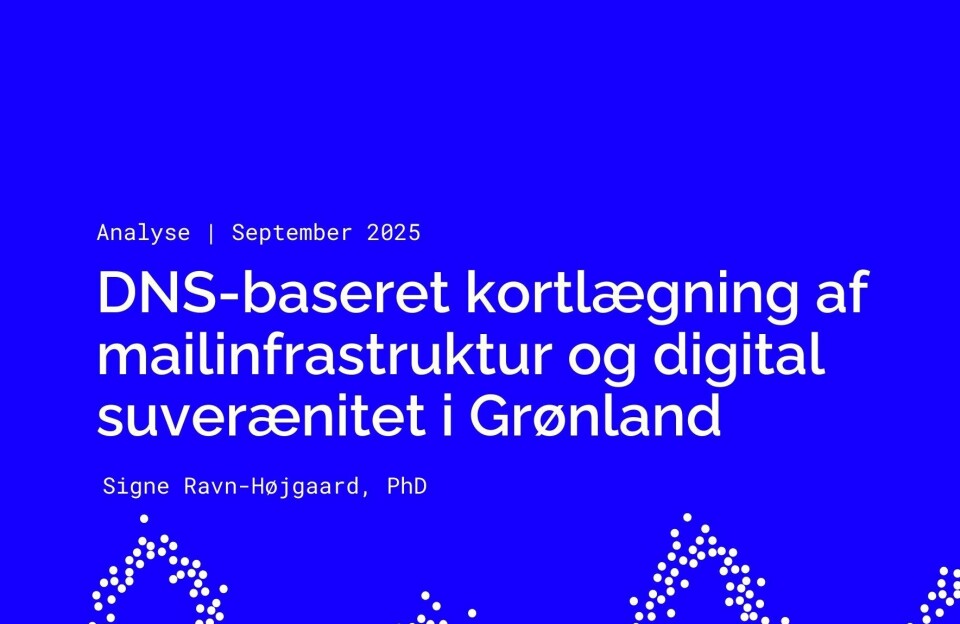 Analyse | September 2025

DNS-baseret kortlægning af mailinfrastruktur og digital suverænitet i Grønland

Signe Ravn-Højgaard, PhD